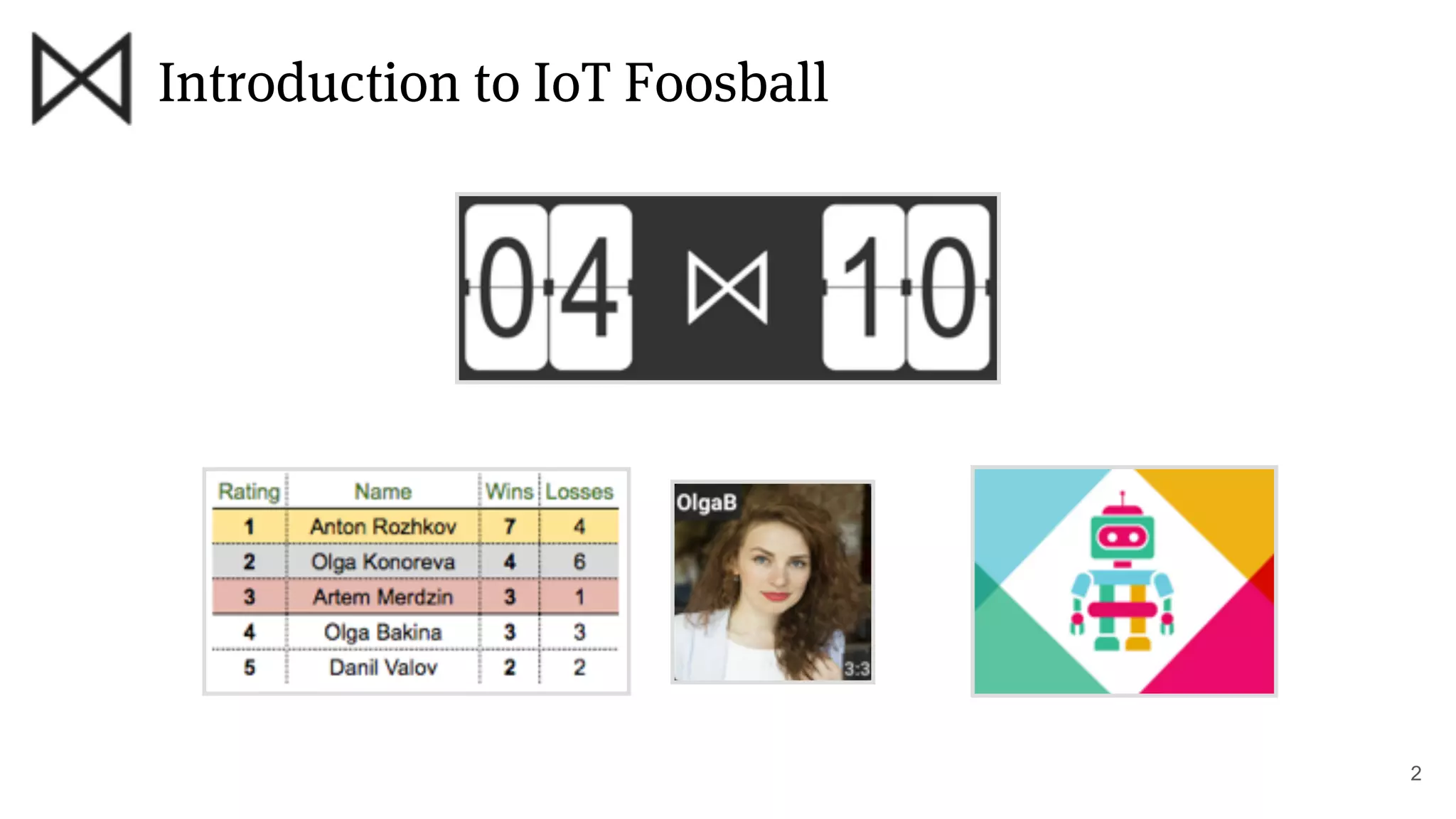 Introduction to IoT Foosball

04 10

| Rating | Name | Wins | Losses |
|---|---|---|---|
| 1 | Anton Rozhkov | 7 | 4 |
| 2 | Olga Konoreva | 4 | 6 |
| 3 | Artem Merdzin | 3 | 1 |
| 4 | Olga Bakina | 3 | 3 |
| 5 | Danil Valov | 2 | 2 |

OlgaB
3:3

2